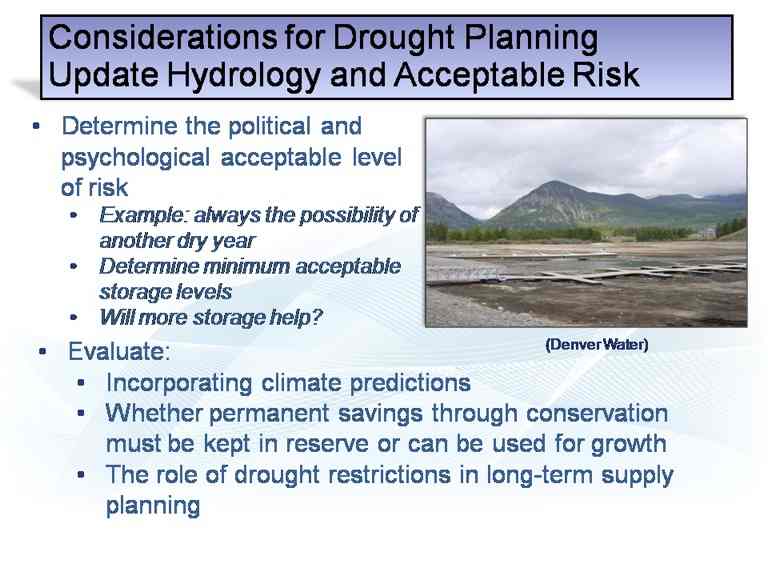 Considerations for Drought Planning
Update Hydrology and Acceptable Risk

• Determine the political and psychological acceptable level of risk
  • Example: always the possibility of another dry year
  • Determine minimum acceptable storage levels
  • Will more storage help?

(Denver Water)

• Evaluate:
  • Incorporating climate predictions
  • Whether permanent savings through conservation must be kept in reserve or can be used for growth
  • The role of drought restrictions in long-term supply planning